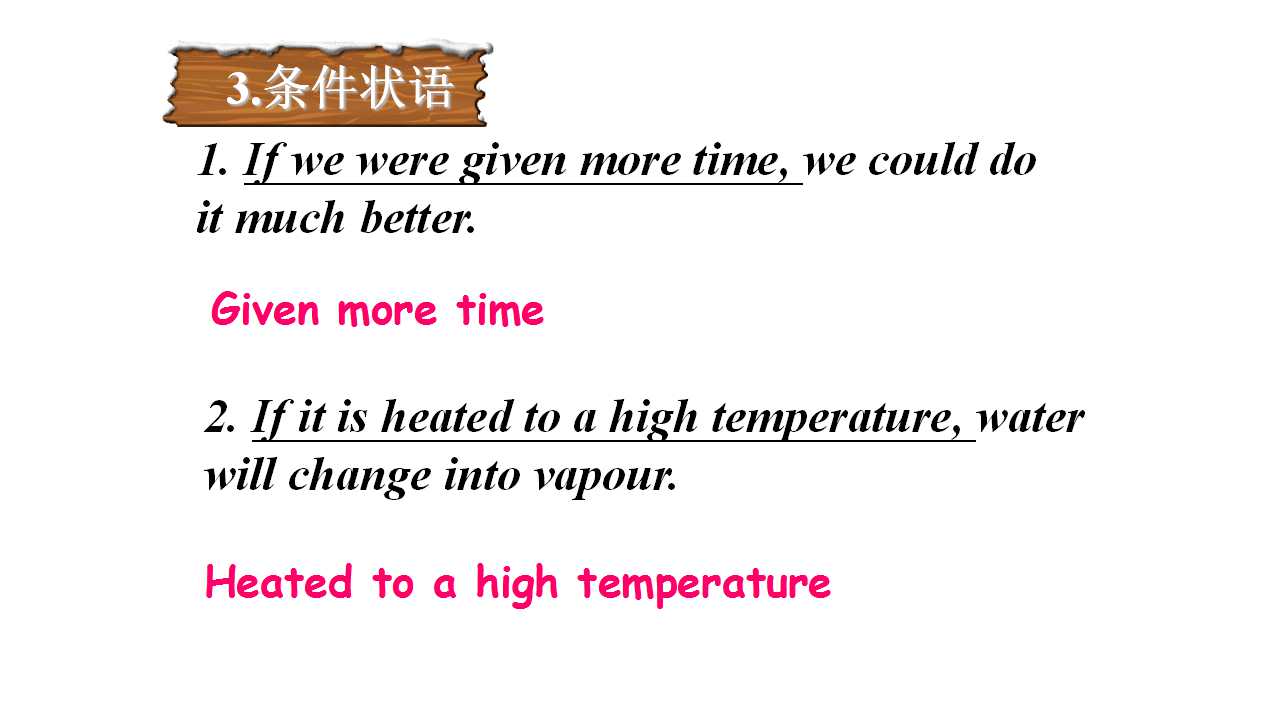 3.条件状语

1. If we were given more time, we could do it much better.

Given more time

2. If it is heated to a high temperature, water will change into vapour.

Heated to a high temperature